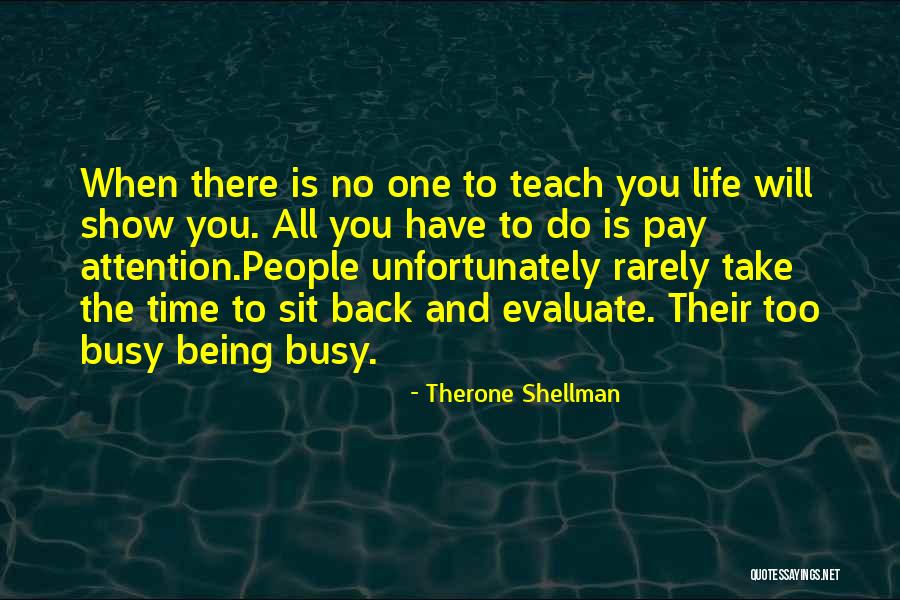 When there is no one to teach you life will show you. All you have to do is pay attention.People unfortunately rarely take the time to sit back and evaluate. Their too busy being busy.

- Therone Shellman

QUOTESSAYINGS.NET